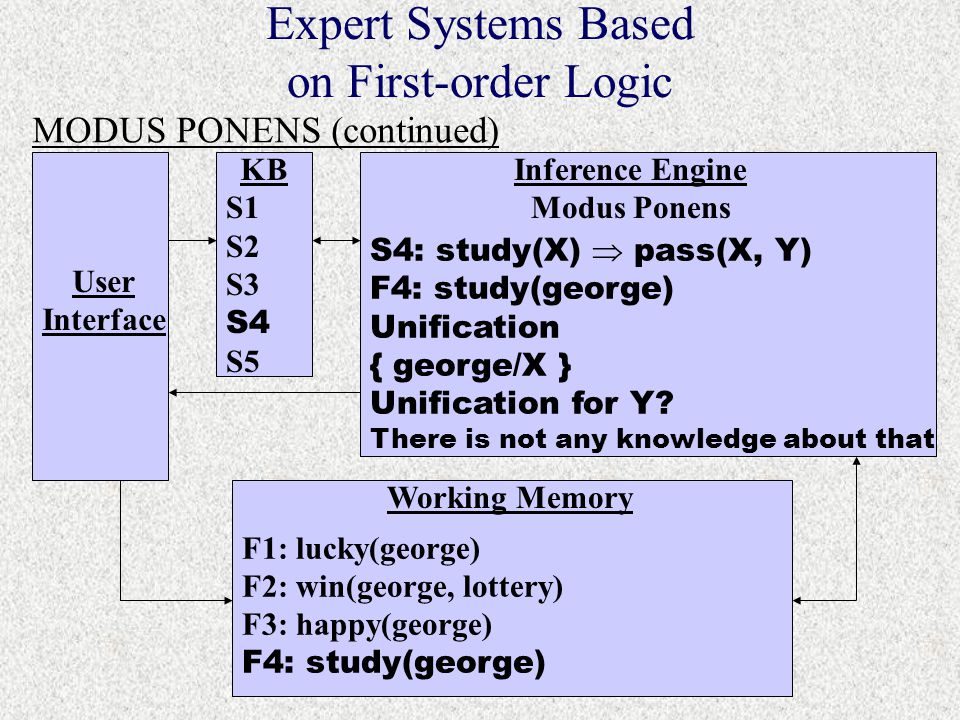 Expert Systems Based on First-order Logic

MODUS PONENS (continued)

User Interface

KB
S1
S2
S3
S4
S5

Inference Engine
Modus Ponens
S4: study(X) $\Rightarrow$ pass(X, Y)
F4: study(george)
Unification
{ george/X }
Unification for Y?
There is not any knowledge about that

Working Memory
F1: lucky(george)
F2: win(george, lottery)
F3: happy(george)
F4: study(george)